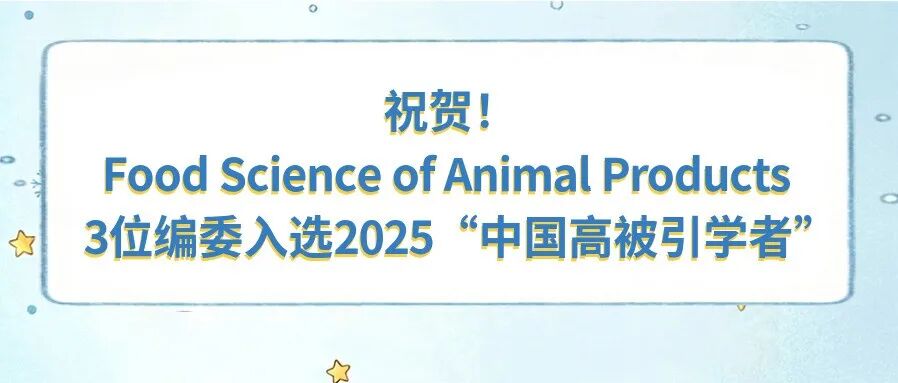 祝贺！
Food Science of Animal Products
3位编委入选2025“中国高被引学者”